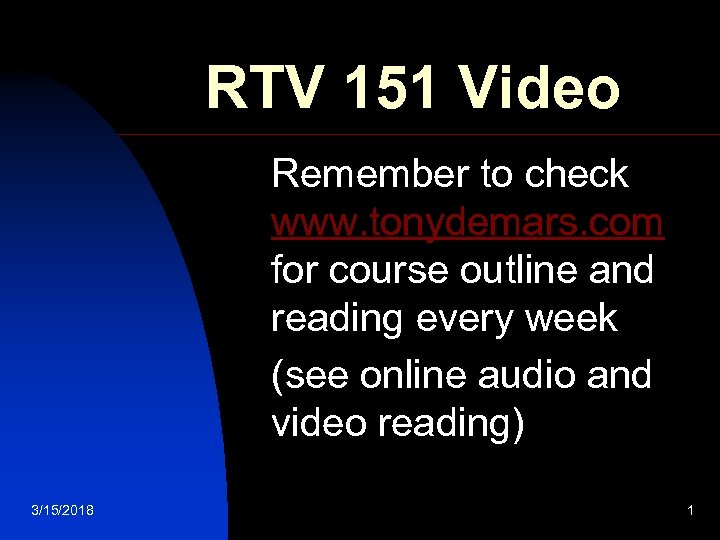 RTV 151 Video

Remember to check www.tonydemars.com for course outline and reading every week

(see online audio and video reading)

3/15/2018

1